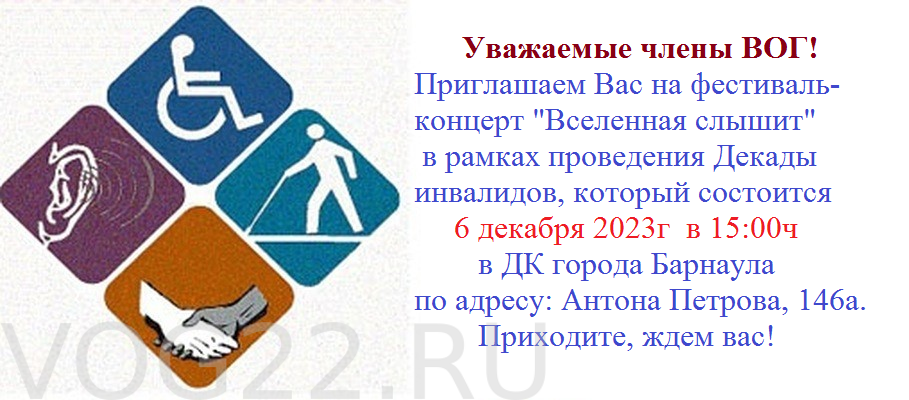 Уважаемые члены ВОГ!
Приглашаем Вас на фестиваль-концерт "Вселенная слышит" в рамках проведения Декады инвалидов, который состоится 6 декабря 2023г в 15:00ч в ДК города Барнаула по адресу: Антона Петрова, 146а. Приходите, ждем вас!

VOG22.RU